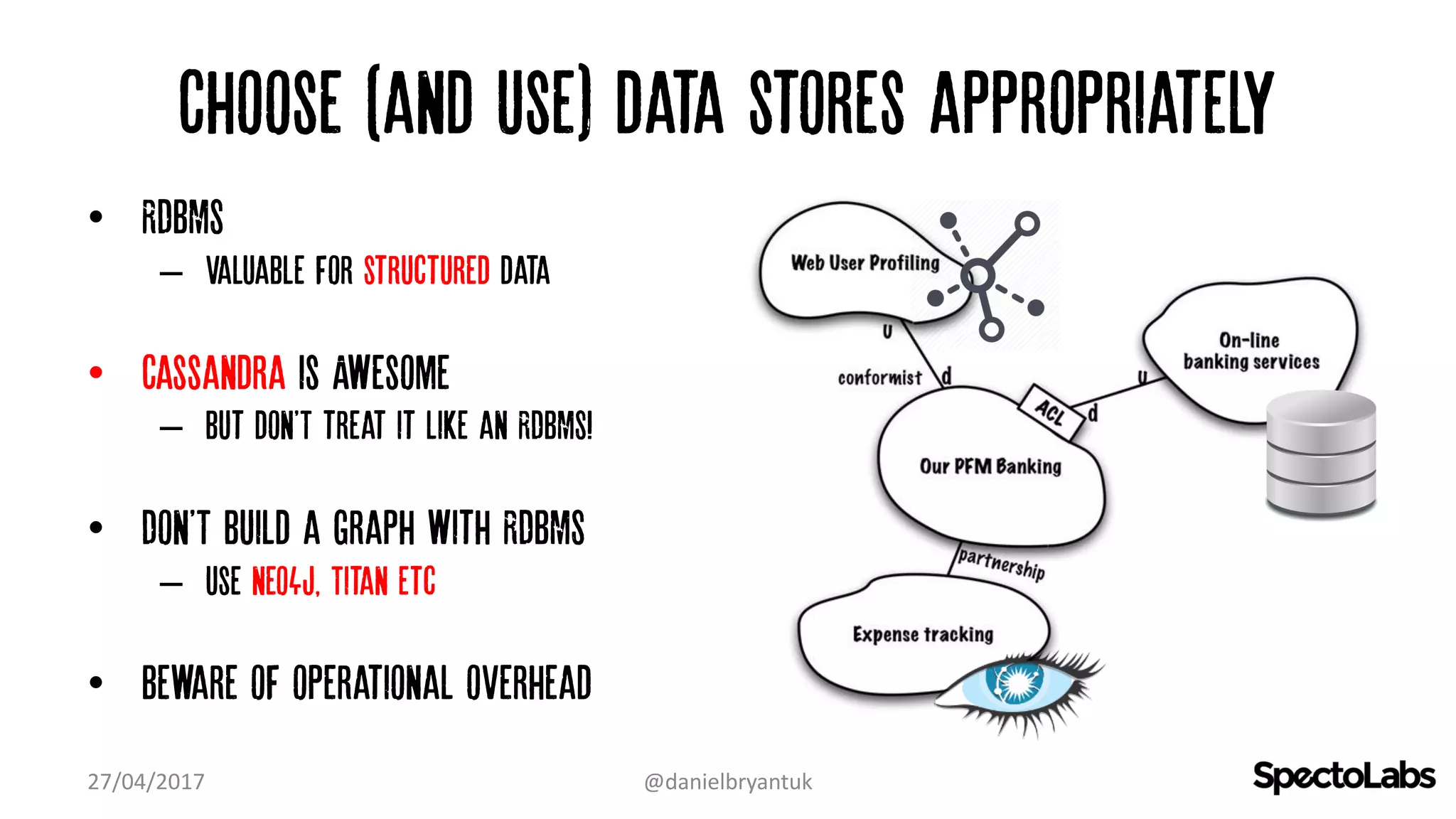 CHOOSE (AND USE) DATA STORES APPROPRIATELY

• RDBMS
– VALUABLE FOR STRUCTURED DATA

• CASSANDRA IS AWESOME
– BUT DON'T TREAT IT LIKE AN RDBMS!

• DON'T BUILD A GRAPH WITH RDBMS
– USE NEO4J, TITAN ETC

• BEWARE OF OPERATIONAL OVERHEAD

Web User Profiling

U

conformist

d

On-line banking services

U

ACL

d

Our PFM Banking

partnership

Expense tracking

27/04/2017

@danielbryantuk

SpectoLabs